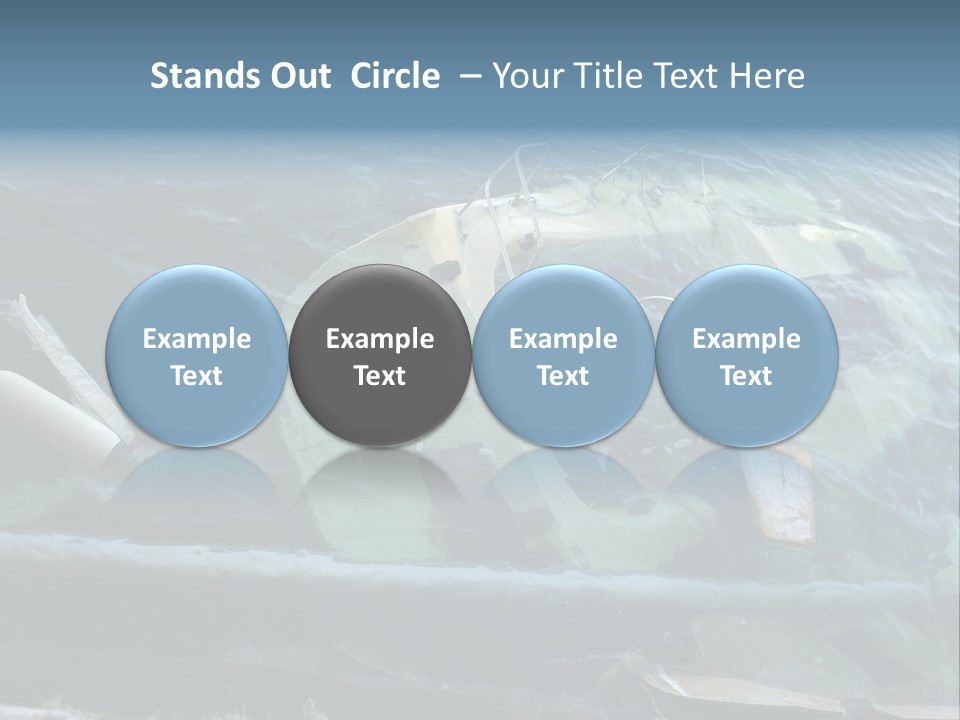 Stands Out  Circle  – Your Title Text Here

Example Text

Example Text

Example Text

Example Text